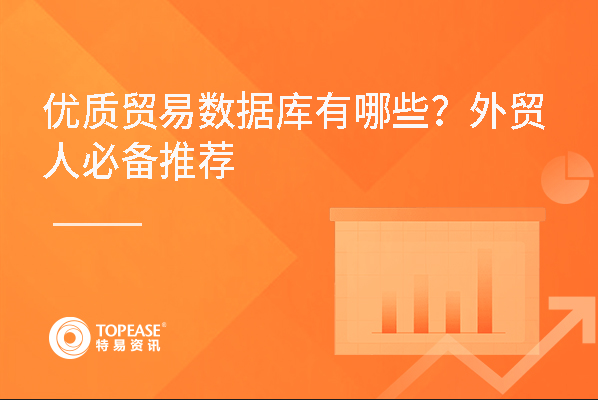 优质贸易数据库有哪些？外贸人必备推荐

TOPEASE®
特易资讯